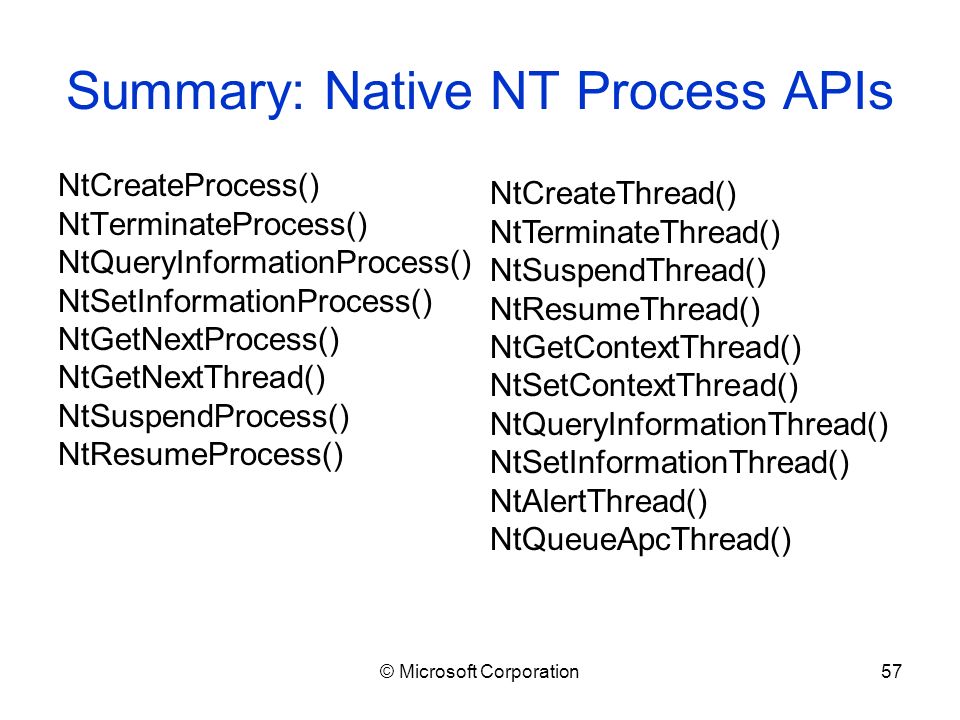 Summary: Native NT Process APIs

NtCreateProcess()
NtTerminateProcess()
NtQueryInformationProcess()
NtSetInformationProcess()
NtGetNextProcess()
NtGetNextThread()
NtSuspendProcess()
NtResumeProcess()

NtCreateThread()
NtTerminateThread()
NtSuspendThread()
NtResumeThread()
NtGetContextThread()
NtSetContextThread()
NtQueryInformationThread()
NtSetInformationThread()
NtAlertThread()
NtQueueApcThread()

© Microsoft Corporation

57